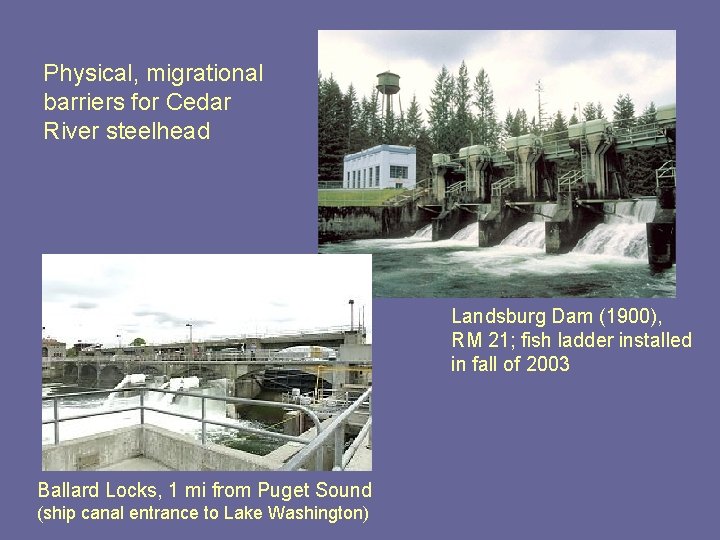 Physical, migrational barriers for Cedar River steelhead

Landsburg Dam (1900), RM 21; fish ladder installed in fall of 2003

Ballard Locks, 1 mi from Puget Sound
(ship canal entrance to Lake Washington)